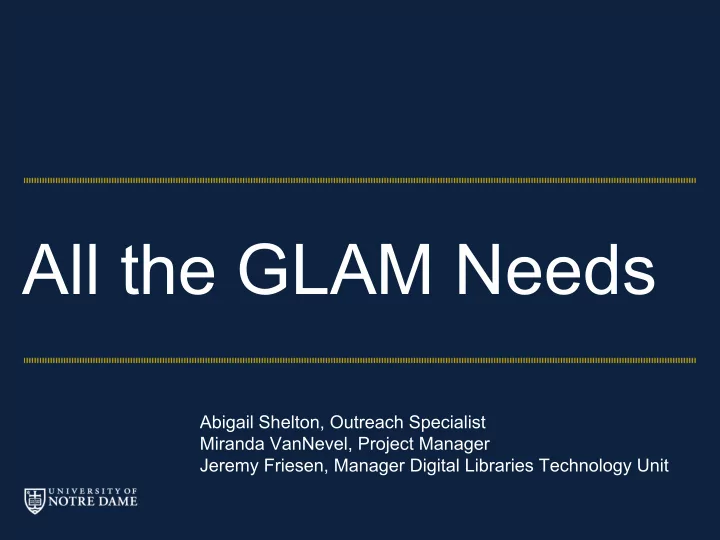 All the GLAM Needs

Abigail Shelton, Outreach Specialist
Miranda VanNevel, Project Manager
Jeremy Friesen, Manager Digital Libraries Technology Unit

UNIVERSITY OF
NOTRE DAME